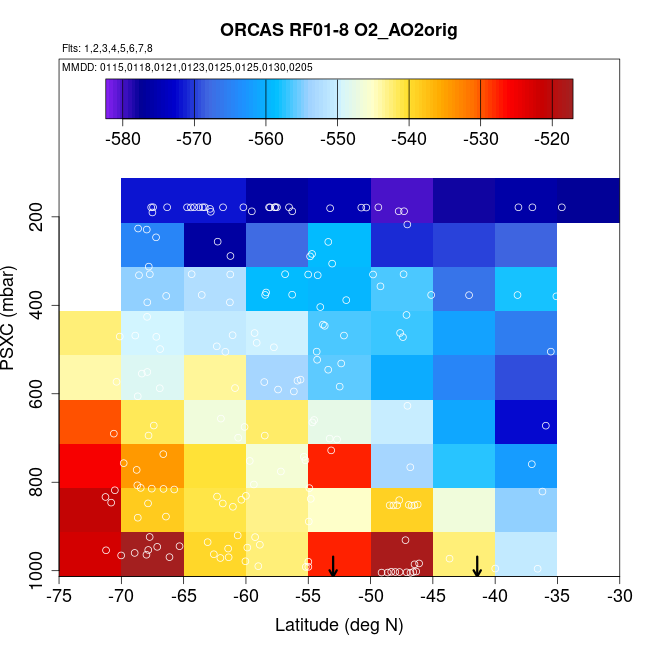 ORCAS RF01-8 O2_AO2orig

Flts: 1,2,3,4,5,6,7,8

MMDD: 0115,0118,0121,0123,0125,0125,0130,0205

-580 -570 -560 -550 -540 -530 -520

PSXC (mbar)

200
400
600
800
1000

-75 -70 -65 -60 -55 -50 -45 -40 -35 -30

Latitude (deg N)